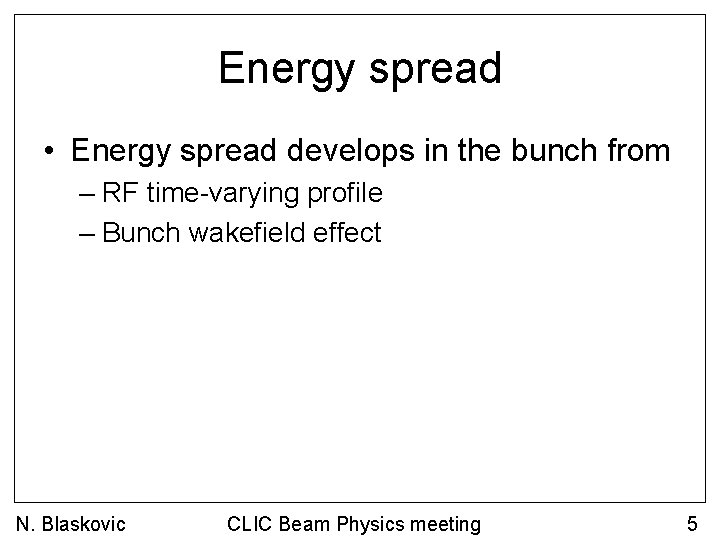 Energy spread

• Energy spread develops in the bunch from
– RF time-varying profile
– Bunch wakefield effect

N. Blaskovic CLIC Beam Physics meeting 5